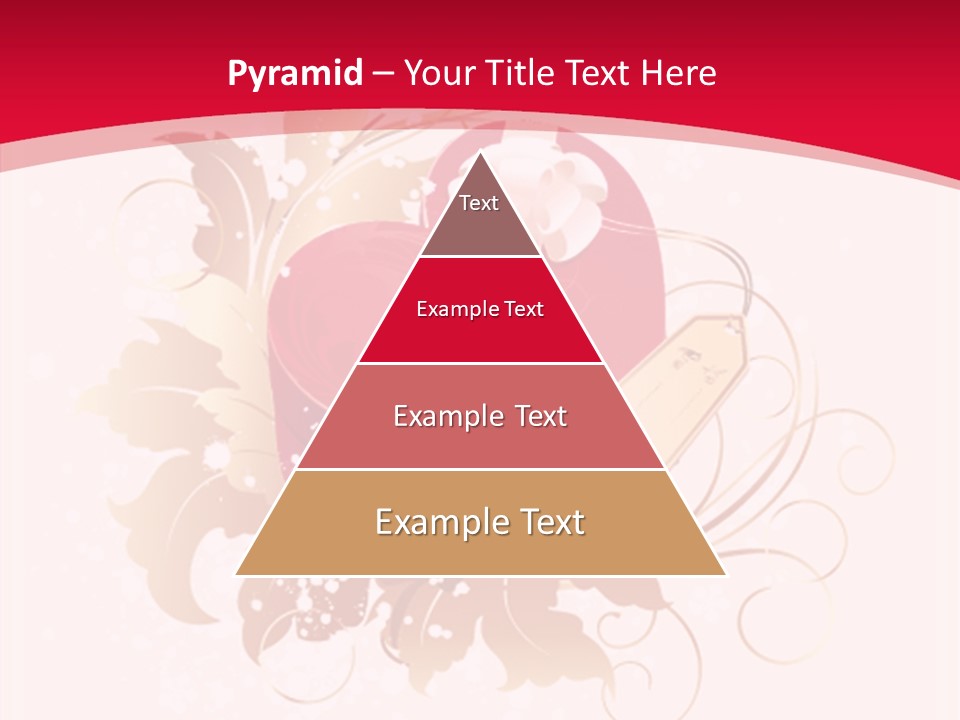 Pyramid – Your Title Text Here

Text

Example Text

Example Text

Example Text